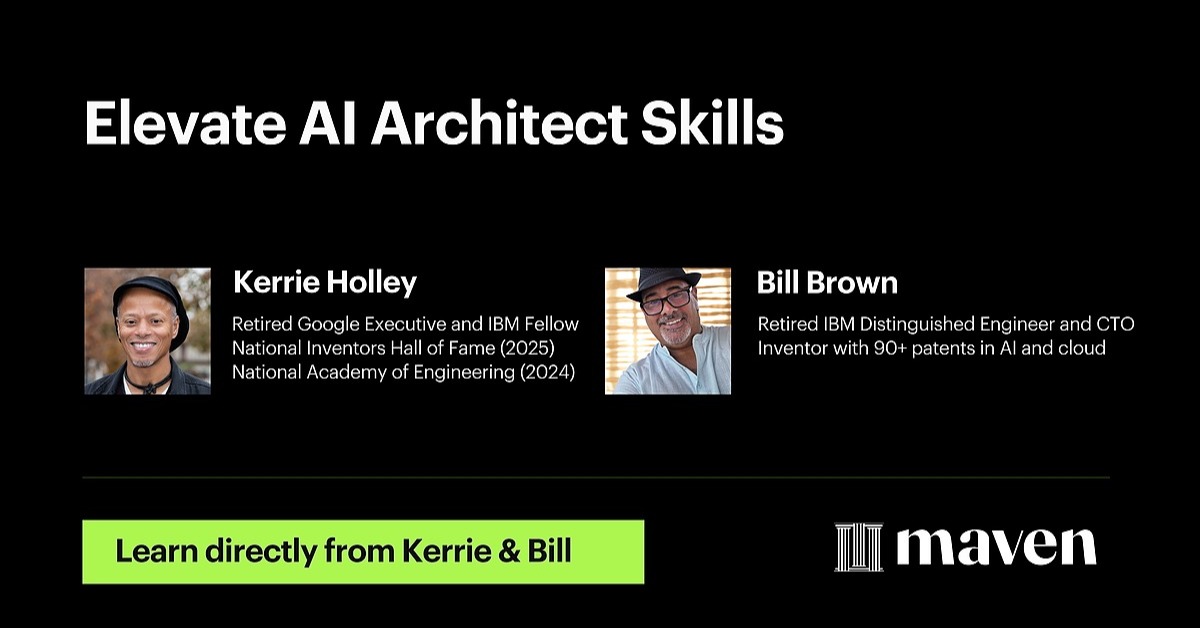 Elevate AI Architect Skills

Kerrie Holley

Retired Google Executive and IBM Fellow
National Inventors Hall of Fame (2025)
National Academy of Engineering (2024)

Bill Brown

Retired IBM Distinguished Engineer and CTO
Inventor with 90+ patents in AI and cloud

Learn directly from Kerrie & Bill

maven